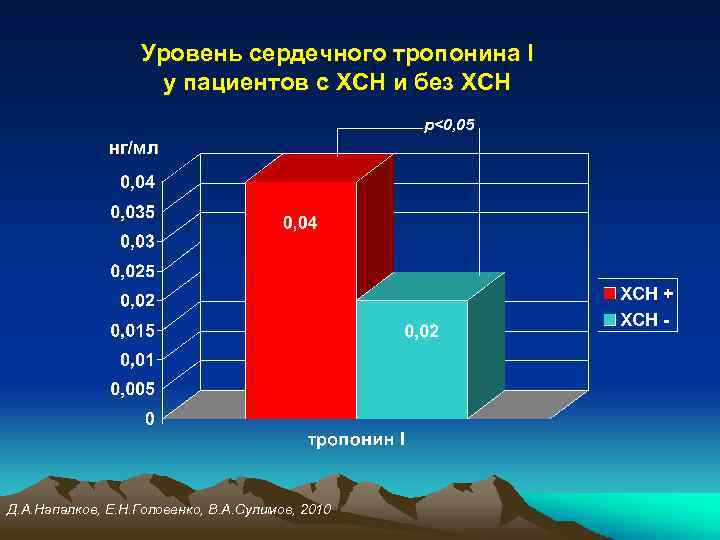 Уровень сердечного тропонина I у пациентов с ХСН и без ХСН

p<0,05

нг/мл

0,04
0,035
0,03
0,025
0,02
0,015
0,01
0,005
0

0,04

0,02

ХСН +
ХСН -

тропонин I

Д.А.Напалков, Е.Н.Головенко, В.А.Сулимов, 2010